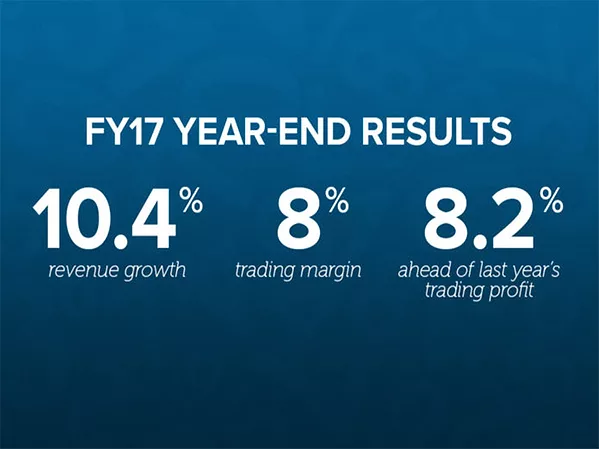 FY17 YEAR-END RESULTS

10.4%
revenue growth

8%
trading margin

8.2%
ahead of last year's trading profit